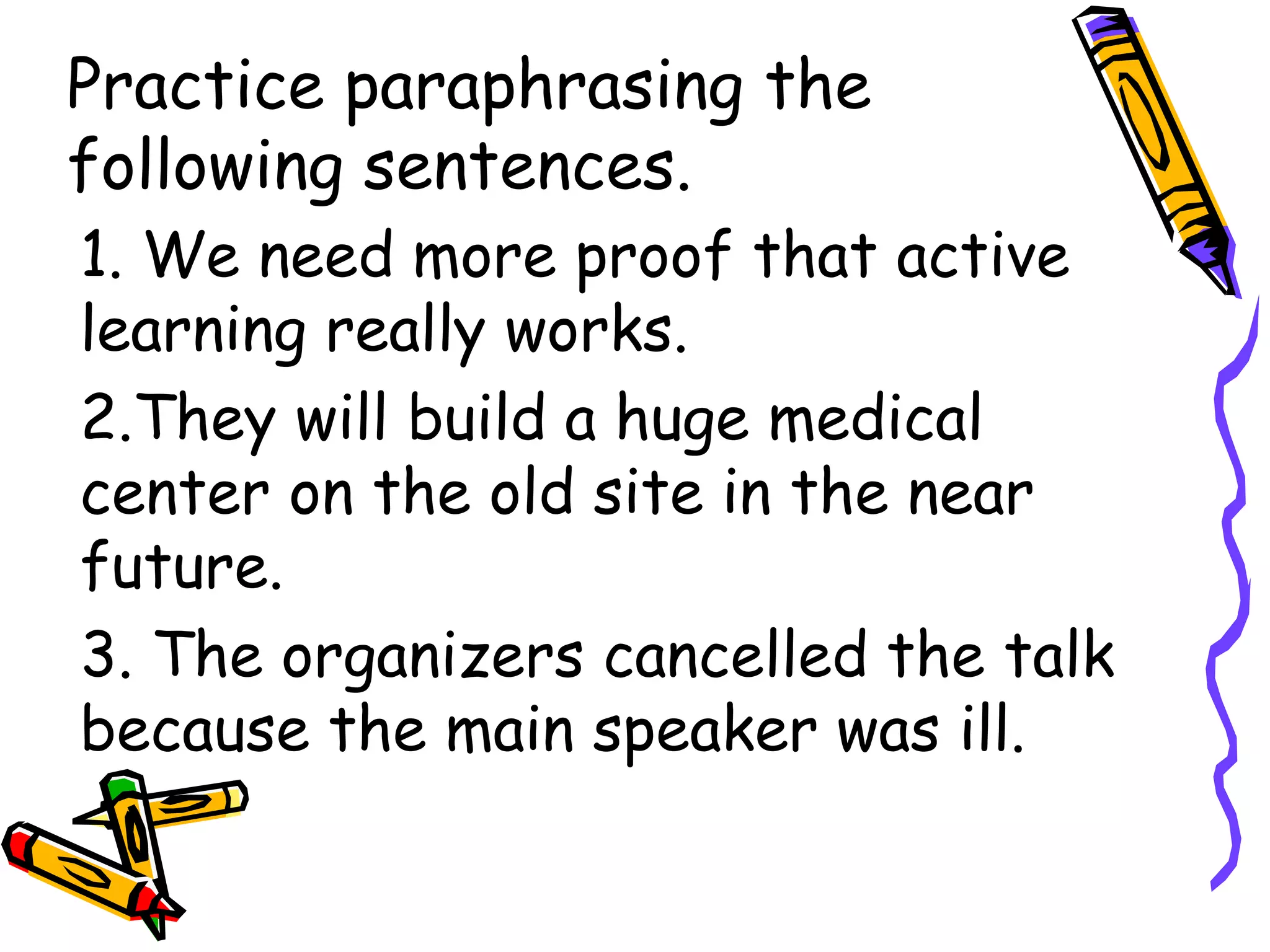 Practice paraphrasing the following sentences.

1. We need more proof that active learning really works.

2.They will build a huge medical center on the old site in the near future.

3. The organizers cancelled the talk because the main speaker was ill.